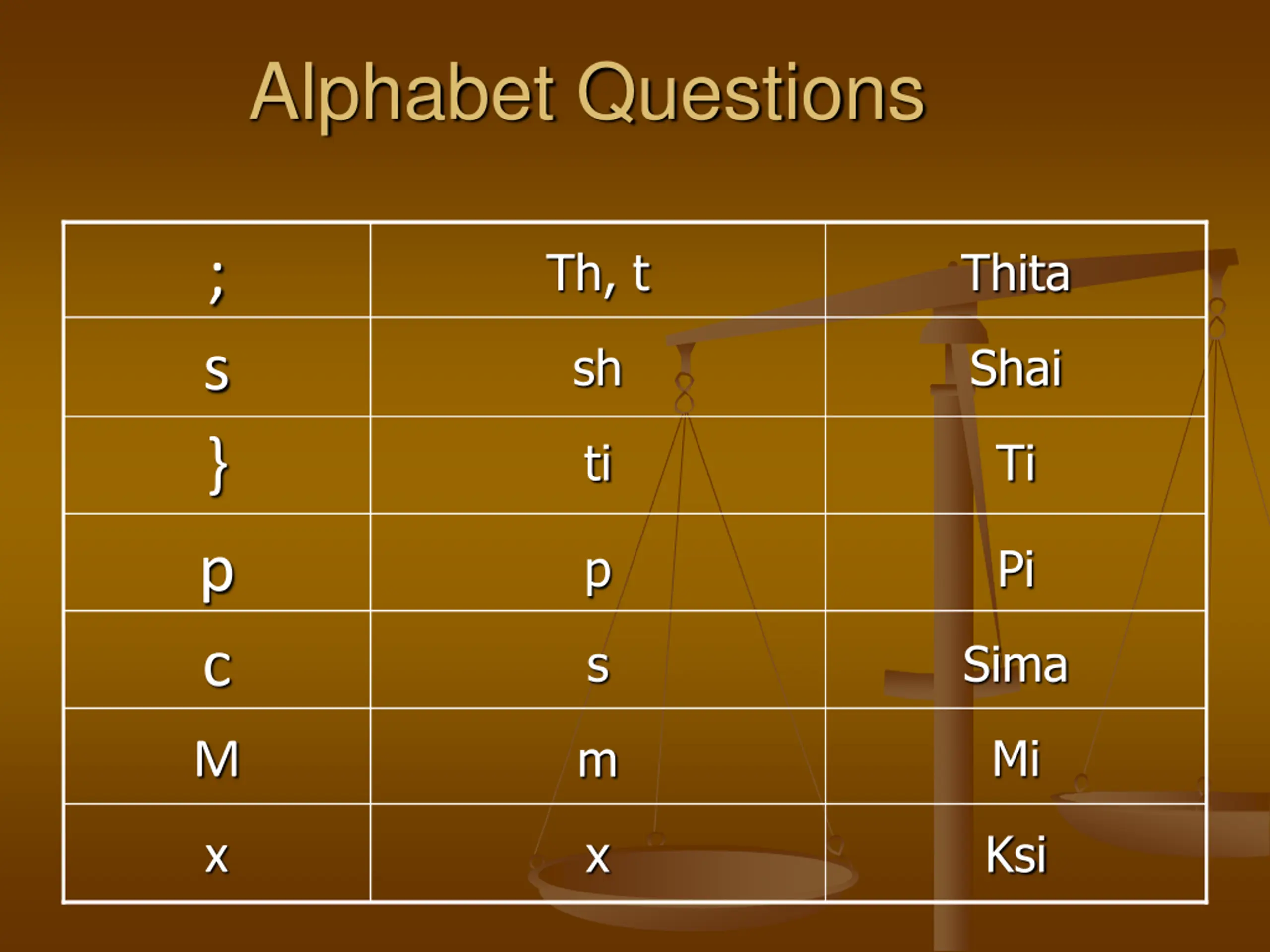 Alphabet Questions

| ; | Th, t | Thita |
|---|---|---|
| s | sh | Shai |
| } | ti | Ti |
| p | p | Pi |
| c | s | Sima |
| M | m | Mi |
| x | x | Ksi |